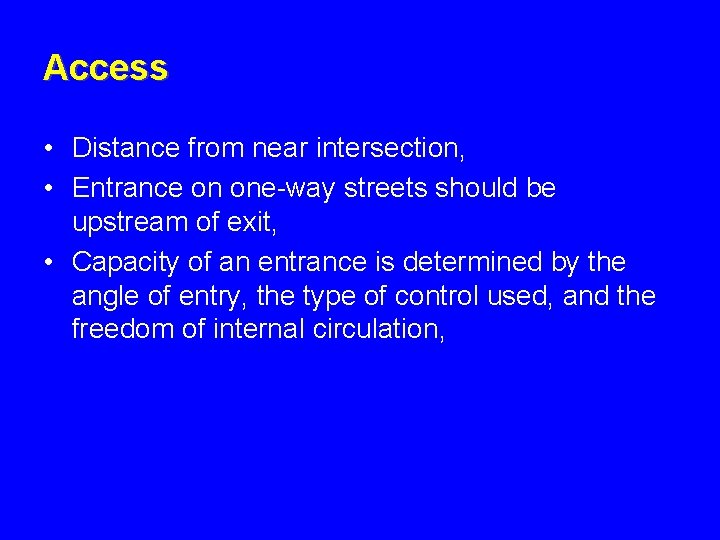 Access

• Distance from near intersection,
• Entrance on one-way streets should be upstream of exit,
• Capacity of an entrance is determined by the angle of entry, the type of control used, and the freedom of internal circulation,